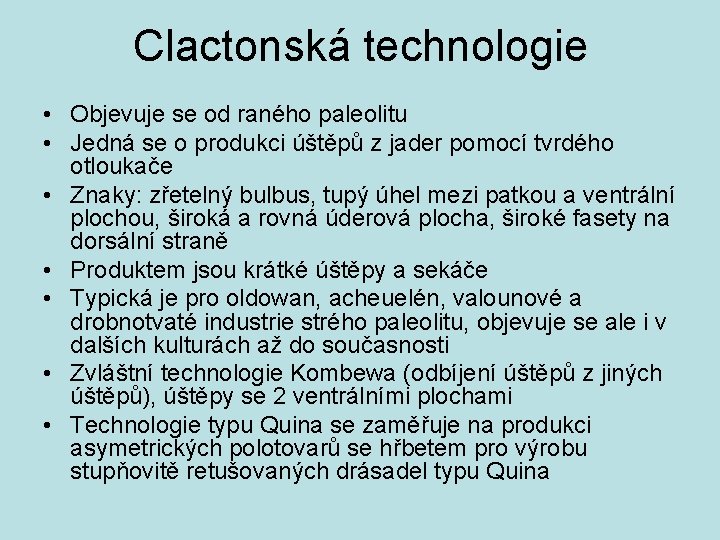 Clactonská technologie

• Objevuje se od raného paleolitu
• Jedná se o produkci úštěpů z jader pomocí tvrdého otloukače
• Znaky: zřetelný bulbus, tupý úhel mezi patkou a ventrální plochou, široká a rovná úderová plocha, široké fasety na dorsální straně
• Produktem jsou krátké úštěpy a sekáče
• Typická je pro oldowan, acheuelén, valounové a drobnotvaté industrie strého paleolitu, objevuje se ale i v dalších kulturách až do současnosti
• Zvláštní technologie Kombewa (odbíjení úštěpů z jiných úštěpů), úštěpy se 2 ventrálními plochami
• Technologie typu Quina se zaměřuje na produkci asymetrických polotovarů se hřbetem pro výrobu stupňovitě retušovaných drásadel typu Quina